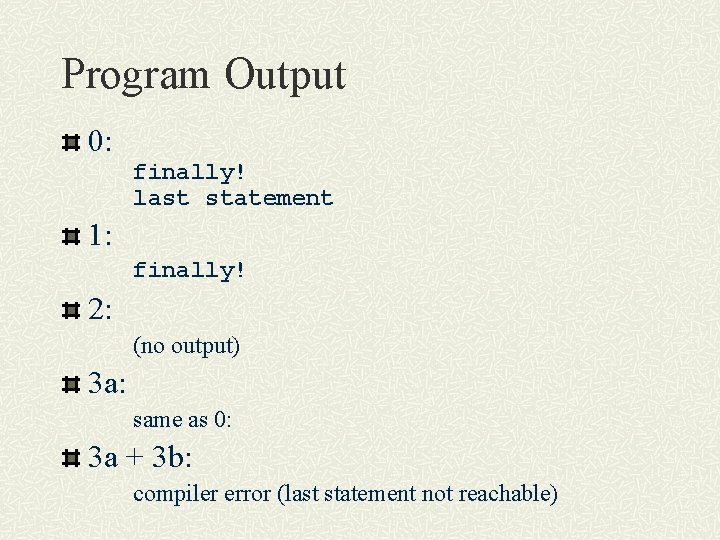 Program Output

0:

finally!
last statement

1:

finally!

2:

(no output)

3a:

same as 0:

3a + 3b:

compiler error (last statement not reachable)